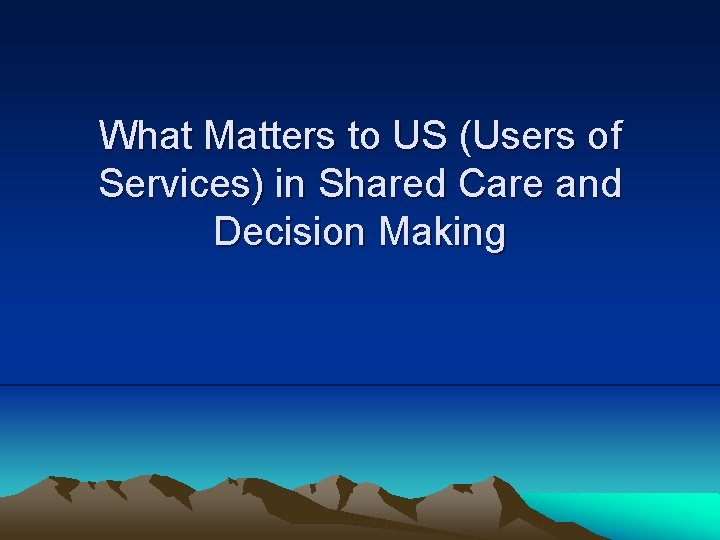 What Matters to US (Users of Services) in Shared Care and Decision Making